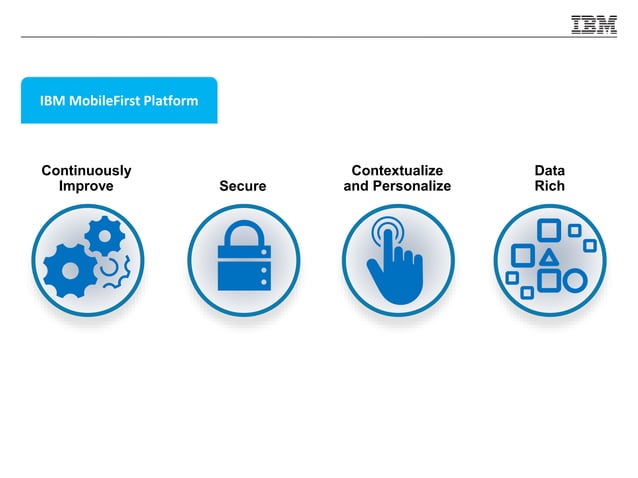 IBM

IBM MobileFirst Platform

Continuously Improve

Secure

Contextualize and Personalize

Data Rich